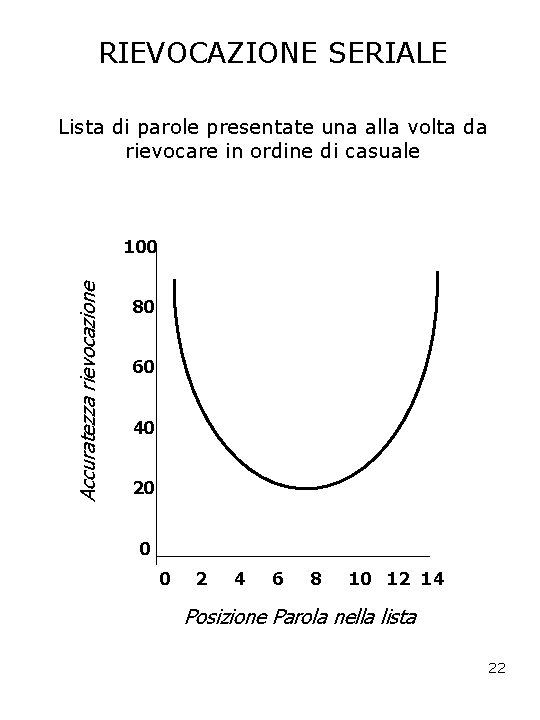 RIEVOCAZIONE SERIALE

Lista di parole presentate una alla volta da rievocare in ordine di casuale

Accuratezza rievocazione

100
80
60
40
20
0

0 2 4 6 8 10 12 14

Posizione Parola nella lista

22